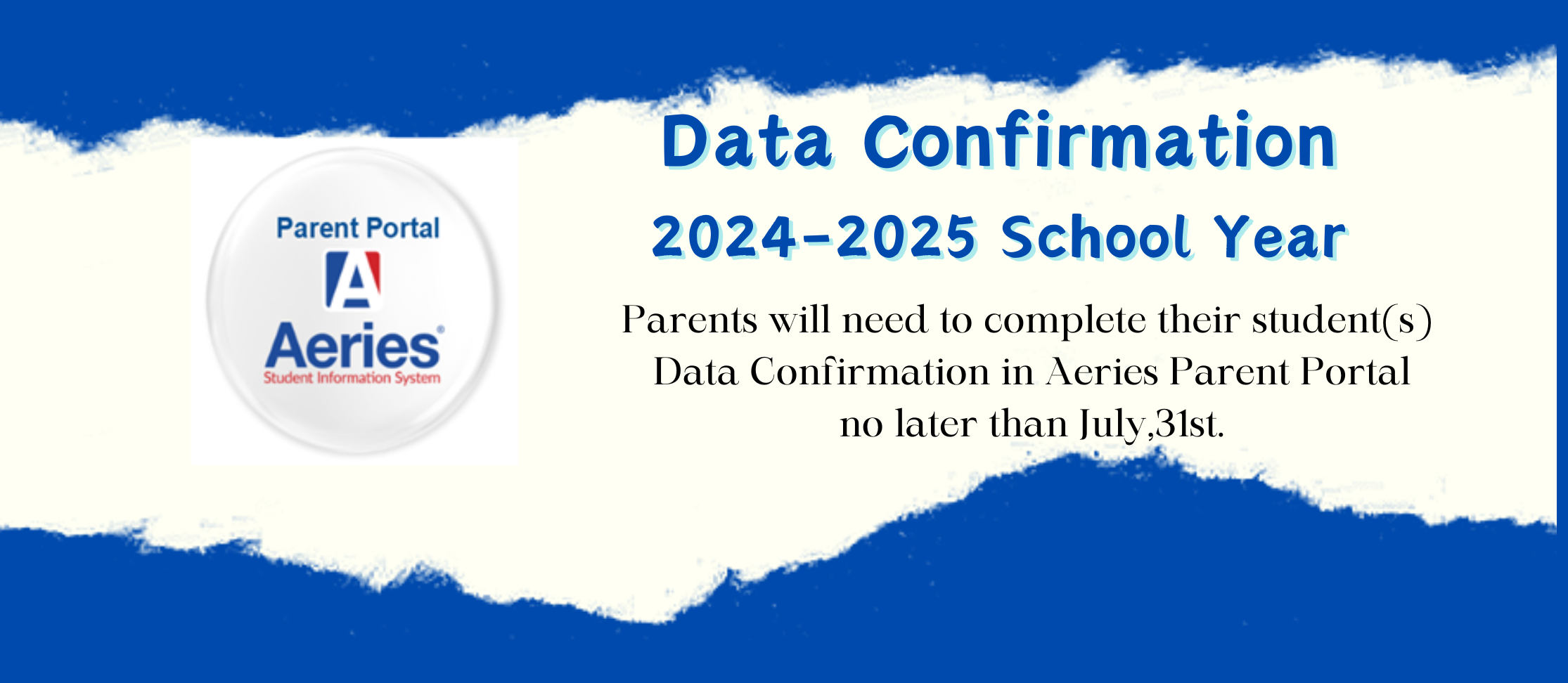 Parent Portal

A

Aeries®

Student Information System

Data Confirmation

2024-2025 School Year

Parents will need to complete their student(s) Data Confirmation in Aeries Parent Portal no later than July,31st.